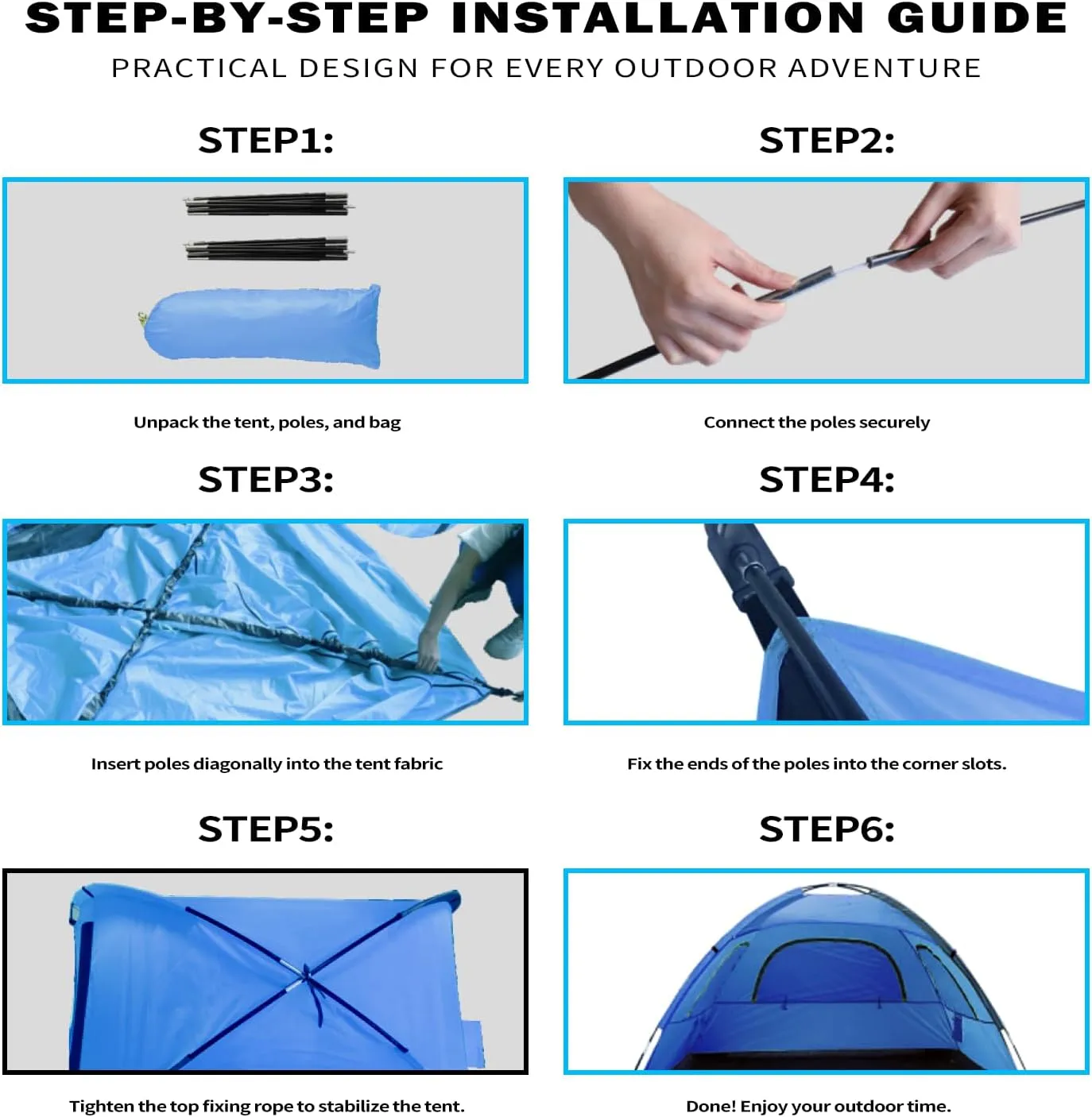 STEP-BY-STEP INSTALLATION GUIDE

PRACTICAL DESIGN FOR EVERY OUTDOOR ADVENTURE

STEP1:

Unpack the tent, poles, and bag

STEP2:

Connect the poles securely

STEP3:

Insert poles diagonally into the tent fabric

STEP4:

Fix the ends of the poles into the corner slots.

STEP5:

Tighten the top fixing rope to stabilize the tent.

STEP6:

Done! Enjoy your outdoor time.